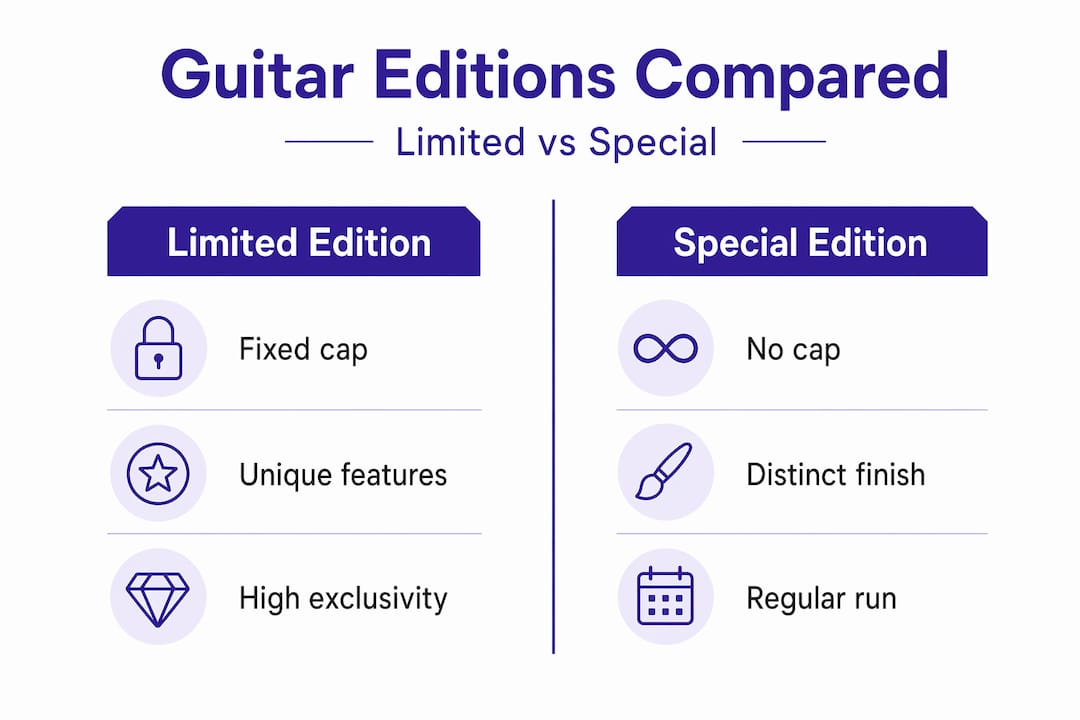 Guitar Editions Compared

Limited vs Special

Limited Edition

Fixed cap

Unique features

High exclusivity

Special Edition

No cap

Distinct finish

Regular run